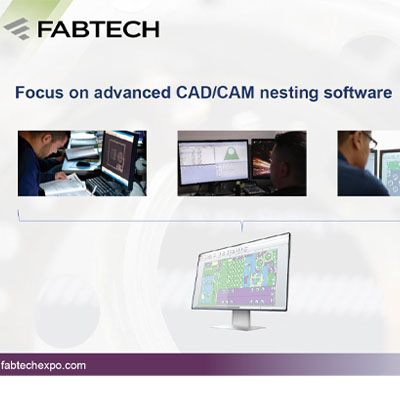 FABTECH

Focus on advanced CAD/CAM nesting software

fabtechexpo.com